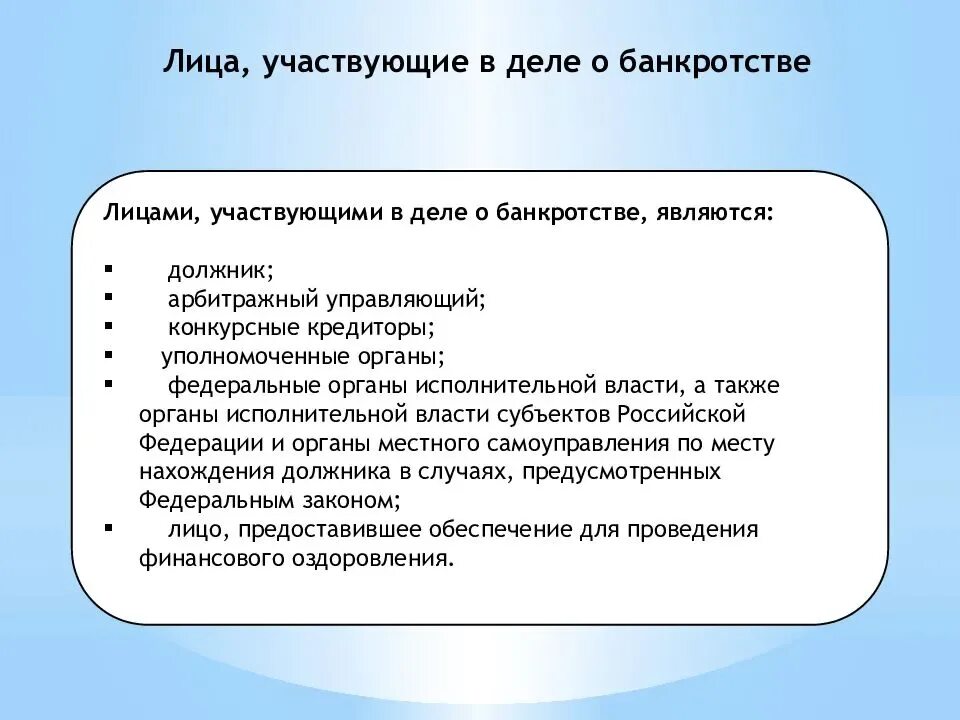 Лица, участвующие в деле о банкротстве

Лицами, участвующими в деле о банкротстве, являются:

▪ должник;
▪ арбитражный управляющий;
▪ конкурсные кредиторы;
▪ уполномоченные органы;
▪ федеральные органы исполнительной власти, а также органы исполнительной власти субъектов Российской Федерации и органы местного самоуправления по месту нахождения должника в случаях, предусмотренных Федеральным законом;
▪ лицо, предоставившее обеспечение для проведения финансового оздоровления.